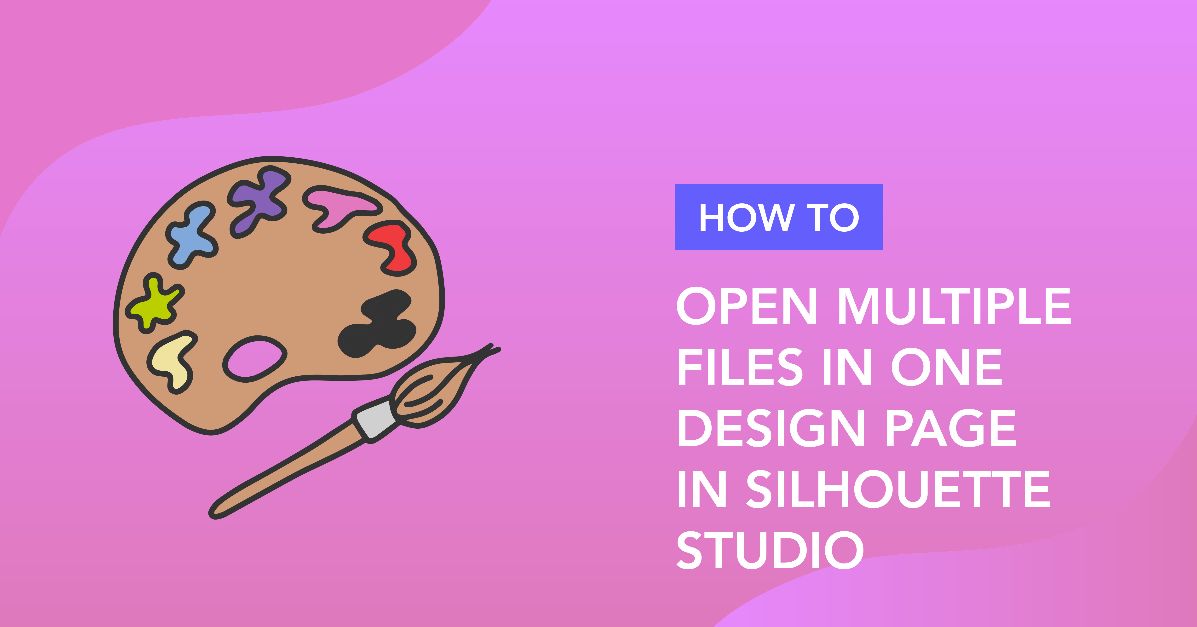 HOW TO

OPEN MULTIPLE FILES IN ONE DESIGN PAGE IN SILHOUETTE STUDIO